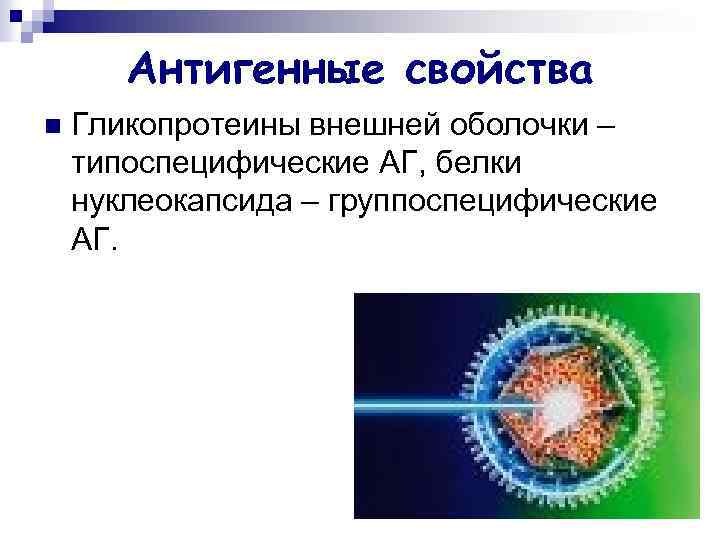 Антигенные свойства

Гликопротеины внешней оболочки – типоспецифические АГ, белки нуклеокапсида – группоспецифические АГ.